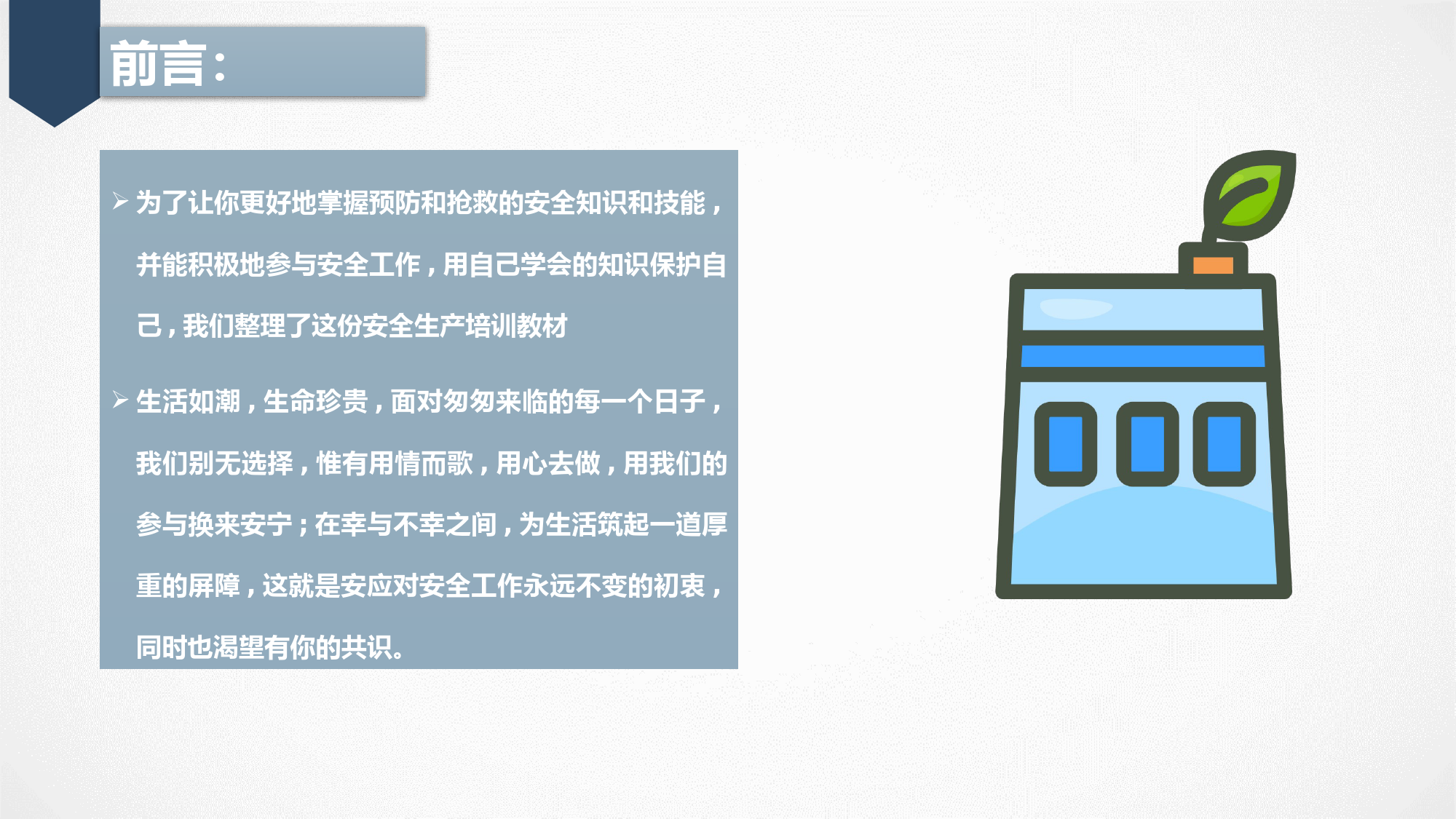 前言：

➢ 为了让你更好地掌握预防和抢救的安全知识和技能，并能积极地参与安全工作，用自己学会的知识保护自己，我们整理了这份安全生产培训教材

➢ 生活如潮，生命珍贵，面对匆匆来临的每一个日子，我们别无选择，惟有用情而歌，用心去做，用我们的参与换来安宁；在幸与不幸之间，为生活筑起一道厚重的屏障，这就是安应对安全工作永远不变的初衷，同时也渴望有你的共识。